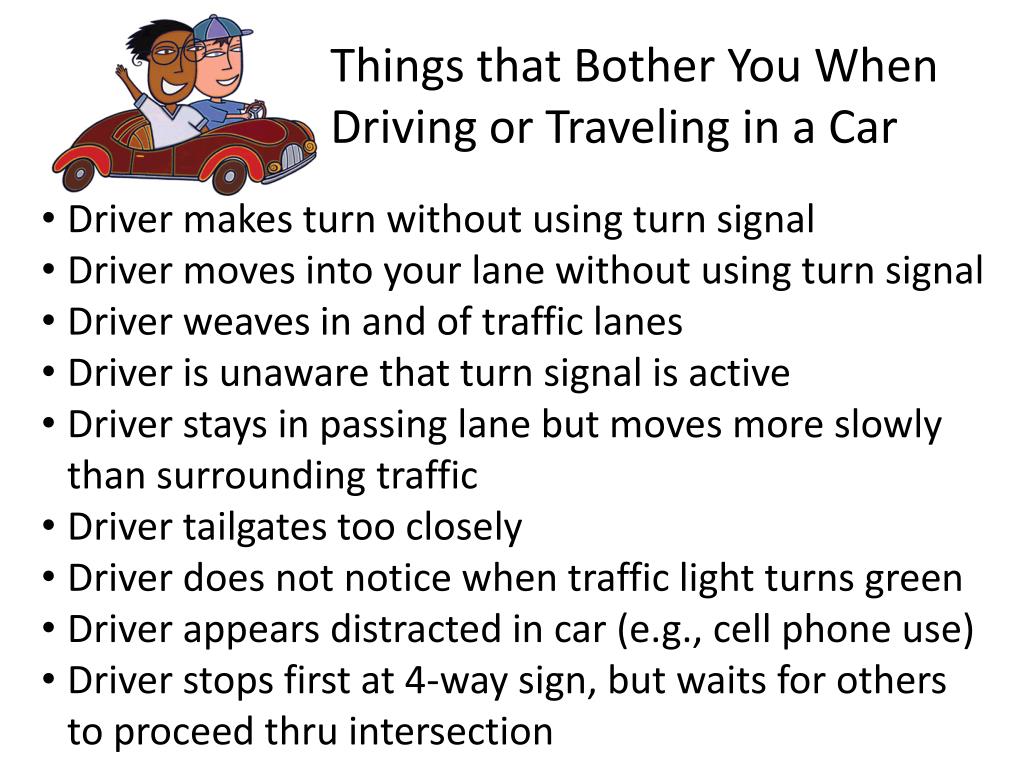 Things that Bother You When Driving or Traveling in a Car

• Driver makes turn without using turn signal
• Driver moves into your lane without using turn signal
• Driver weaves in and of traffic lanes
• Driver is unaware that turn signal is active
• Driver stays in passing lane but moves more slowly than surrounding traffic
• Driver tailgates too closely
• Driver does not notice when traffic light turns green
• Driver appears distracted in car (e.g., cell phone use)
• Driver stops first at 4-way sign, but waits for others to proceed thru intersection